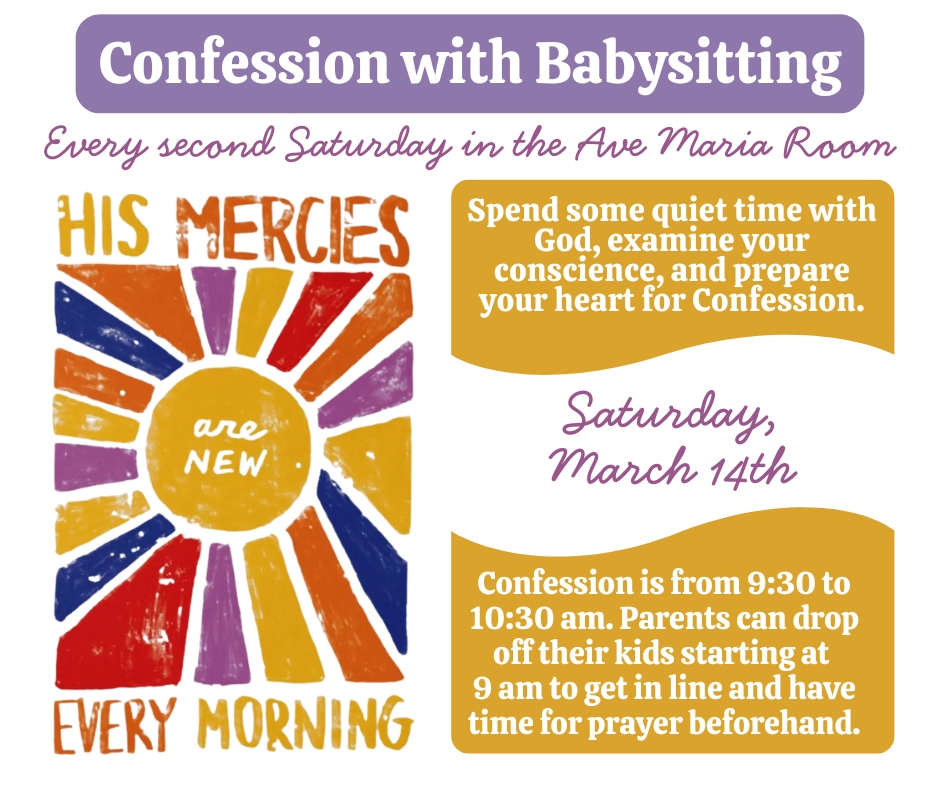 Confession with Babysitting

Every second Saturday in the Ave Maria Room

HIS MERCIES are NEW EVERY MORNING

Spend some quiet time with God, examine your conscience, and prepare your heart for Confession.

Saturday, March 14th

Confession is from 9:30 to 10:30 am. Parents can drop off their kids starting at 9 am to get in line and have time for prayer beforehand.